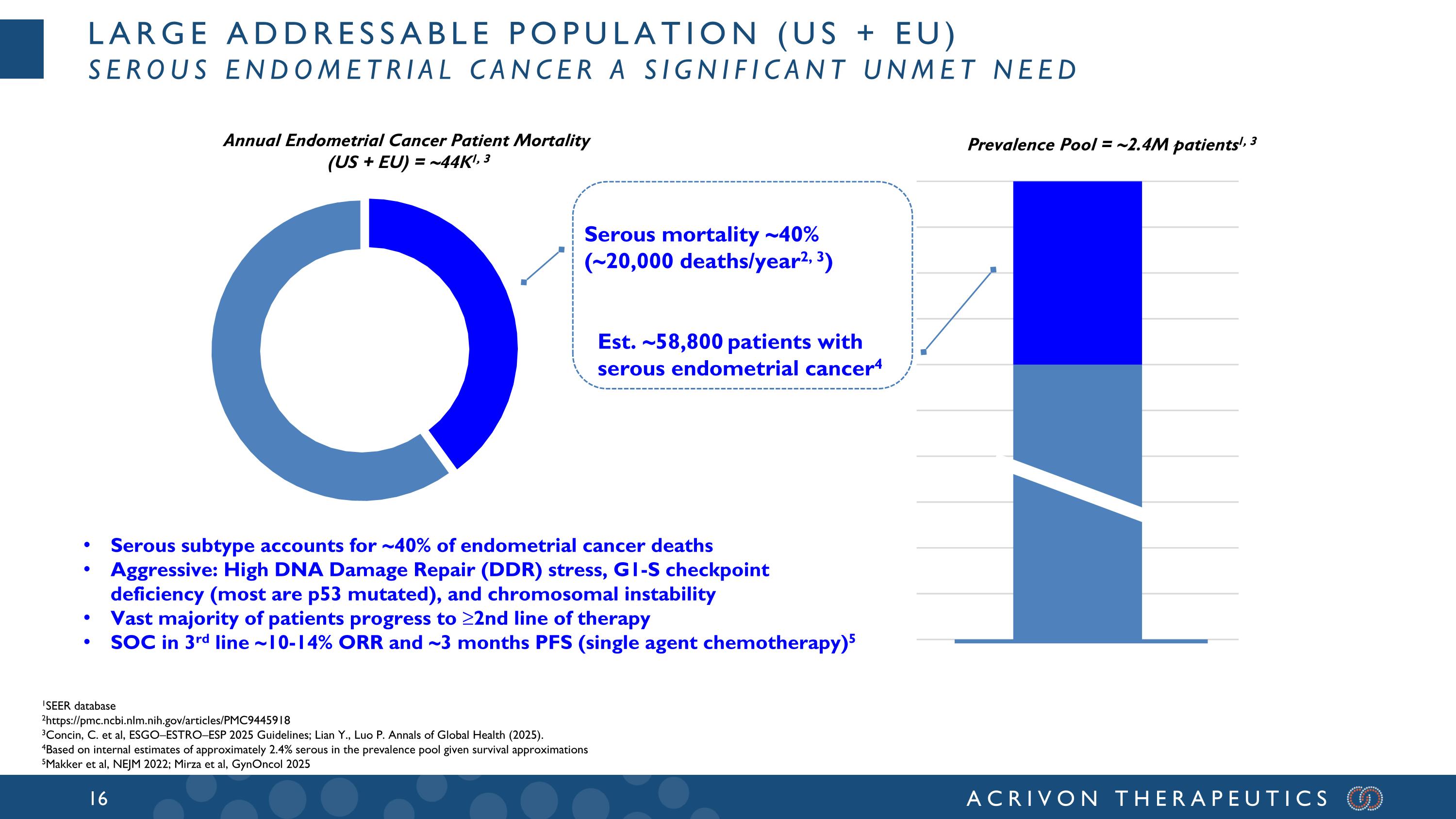 LARGE ADDRESSABLE POPULATION (US + EU)
SEROUS ENDOMETRIAL CANCER A SIGNIFICANT UNMET NEED

Annual Endometrial Cancer Patient Mortality (US + EU) = ~44K$^{1, 3}$

Serous mortality ~40% (~20,000 deaths/year$^{2, 3}$)

Est. ~58,800 patients with serous endometrial cancer$^{4}$

Prevalence Pool = ~2.4M patients$^{1, 3}$

• Serous subtype accounts for ~40% of endometrial cancer deaths
• Aggressive: High DNA Damage Repair (DDR) stress, G1-S checkpoint deficiency (most are p53 mutated), and chromosomal instability
• Vast majority of patients progress to ≥2nd line of therapy
• SOC in 3$^{rd}$ line ~10-14% ORR and ~3 months PFS (single agent chemotherapy)$^{5}$

$^{1}$SEER database
$^{2}$https://pmc.ncbi.nlm.nih.gov/articles/PMC9445918
$^{3}$Concin, C. et al, ESGO–ESTRO–ESP 2025 Guidelines; Lian Y., Luo P. Annals of Global Health (2025).
$^{4}$Based on internal estimates of approximately 2.4% serous in the prevalence pool given survival approximations
$^{5}$Makker et al, NEJM 2022; Mirza et al, GynOncol 2025

16

ACRIVON THERAPEUTICS